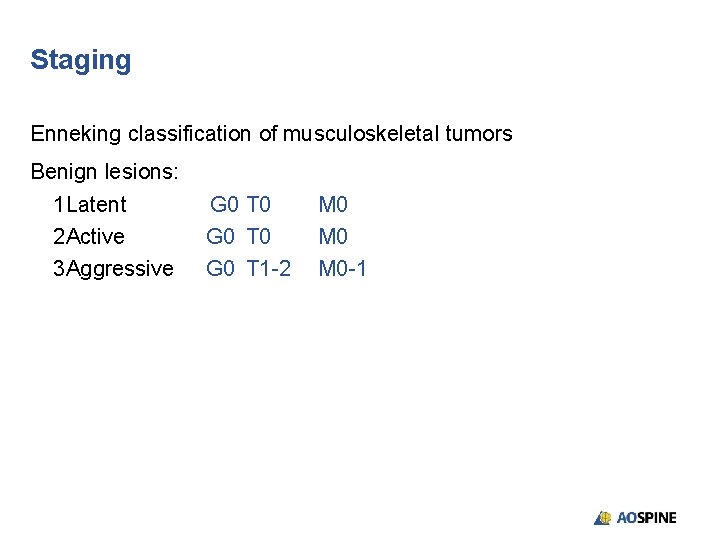 Staging

Enneking classification of musculoskeletal tumors

Benign lesions:

1Latent G0 T0 M0

2Active G0 T0 M0

3Aggressive G0 T1-2 M0-1

AOSPINE